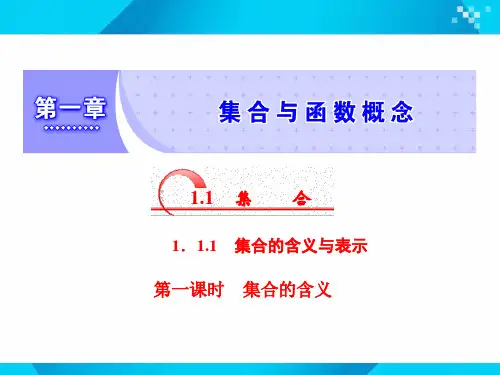 第一章

集合与函数概念

1.1 集 合

1．1.1 集合的含义与表示

第一课时 集合的含义